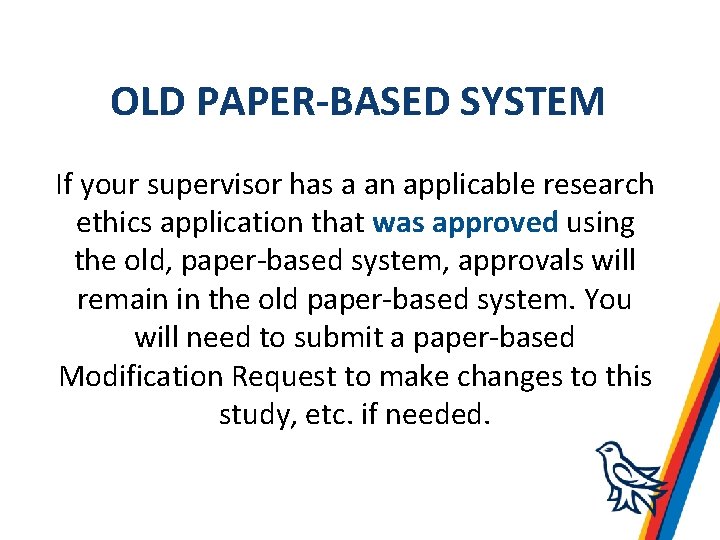 OLD PAPER-BASED SYSTEM

If your supervisor has a an applicable research ethics application that was approved using the old, paper-based system, approvals will remain in the old paper-based system. You will need to submit a paper-based Modification Request to make changes to this study, etc. if needed.